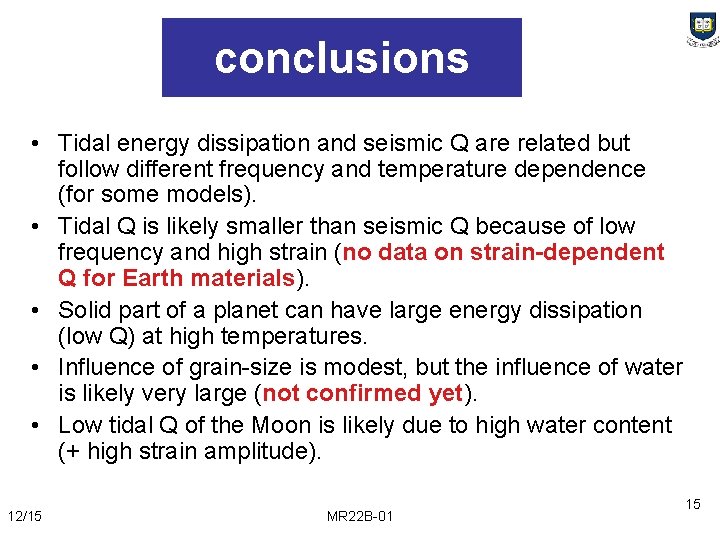 conclusions

• Tidal energy dissipation and seismic Q are related but follow different frequency and temperature dependence (for some models).

• Tidal Q is likely smaller than seismic Q because of low frequency and high strain (no data on strain-dependent Q for Earth materials).

• Solid part of a planet can have large energy dissipation (low Q) at high temperatures.

• Influence of grain-size is modest, but the influence of water is likely very large (not confirmed yet).

• Low tidal Q of the Moon is likely due to high water content (+ high strain amplitude).

12/15

MR22B-01

15